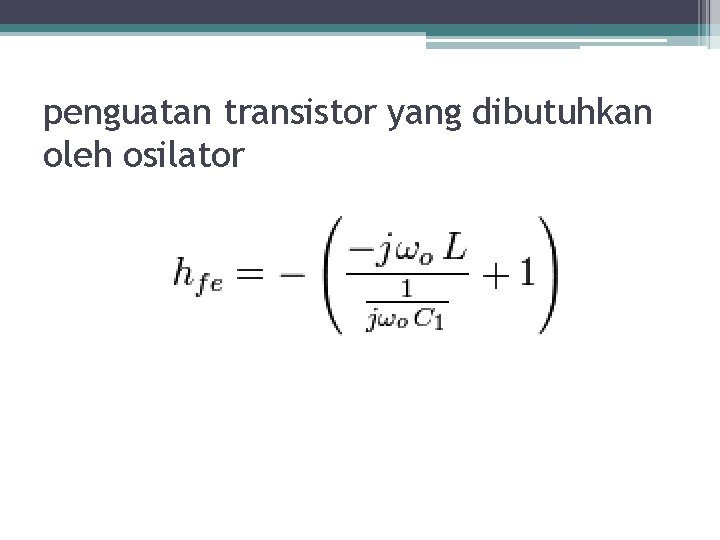 penguatan transistor yang dibutuhkan oleh osilator

$h_{fe} = -\left(\frac{-j\omega_o L}{\frac{1}{j\omega_o C_1}} + 1\right)$